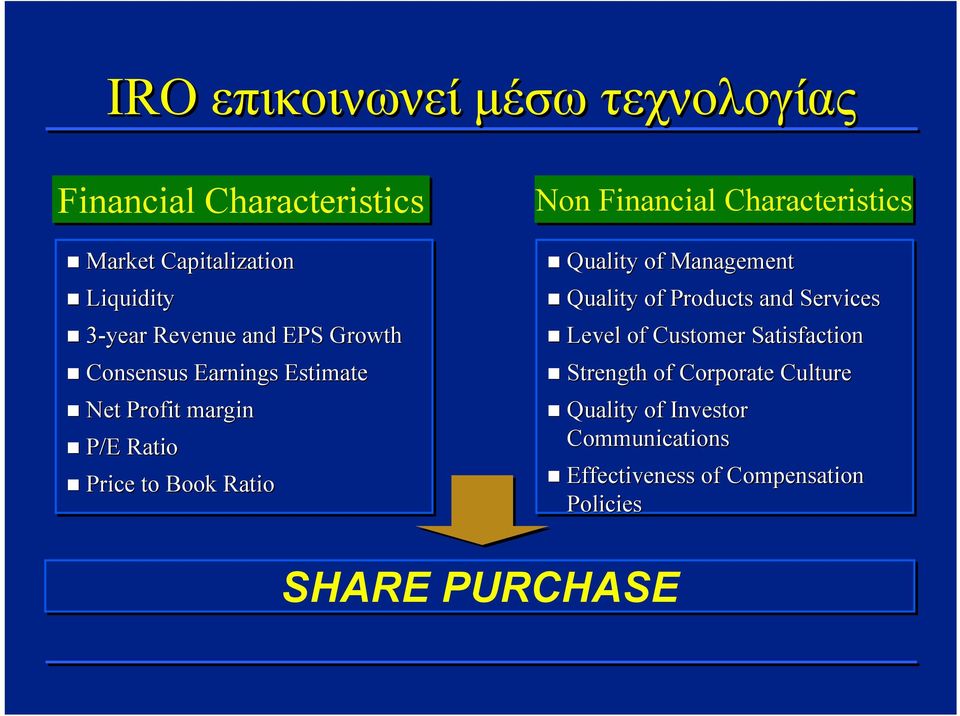 IRO επικοινωνεί μέσω τεχνολογίας

Financial Characteristics

- Market Capitalization
- Liquidity
- 3-year Revenue and EPS Growth
- Consensus Earnings Estimate
- Net Profit margin
- P/E Ratio
- Price to Book Ratio

Non Financial Characteristics

- Quality of Management
- Quality of Products and Services
- Level of Customer Satisfaction
- Strength of Corporate Culture
- Quality of Investor Communications
- Effectiveness of Compensation Policies

SHARE PURCHASE